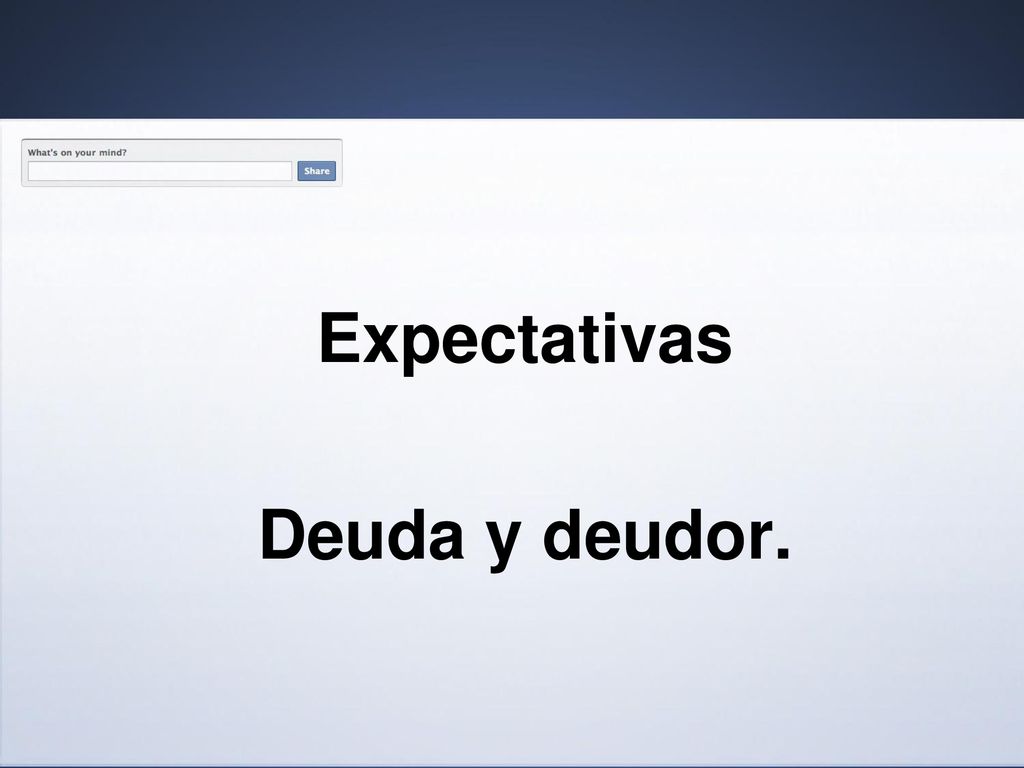 What's on your mind?

Share

Expectativas

Deuda y deudor.